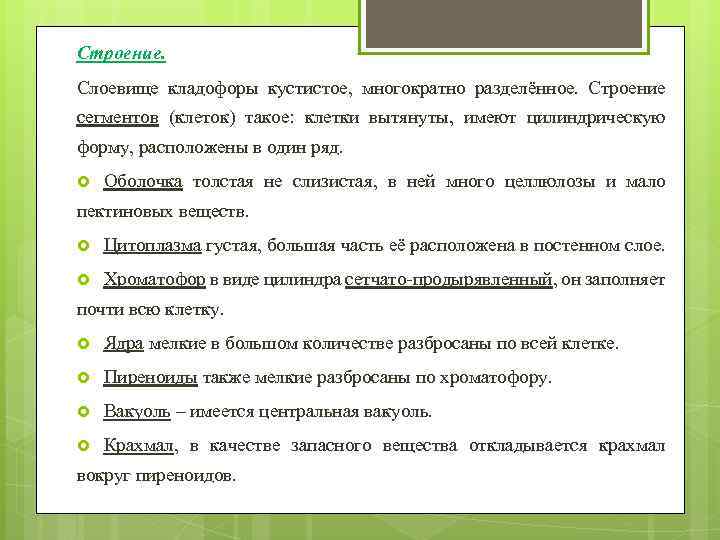 Строение.

Слоевище кладофоры кустистое, многократно разделённое. Строение сегментов (клеток) такое: клетки вытянуты, имеют цилиндрическую форму, расположены в один ряд.

Оболочка толстая не слизистая, в ней много целлюлозы и мало пектиновых веществ.

Цитоплазма густая, большая часть её расположена в постенном слое.

Хроматофор в виде цилиндра сетчато-продырявленный, он заполняет почти всю клетку.

Ядра мелкие в большом количестве разбросаны по всей клетке.

Пиреноиды также мелкие разбросаны по хроматофору.

Вакуоль – имеется центральная вакуоль.

Крахмал, в качестве запасного вещества откладывается крахмал вокруг пиреноидов.